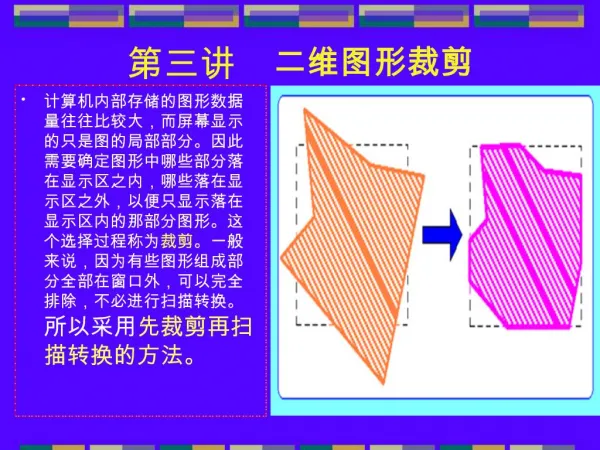 第三讲　二维图形裁剪

• 计算机内部存储的图形数据量往往比较大，而屏幕显示的只是图的局部部分。因此需要确定图形中哪些部分落在显示区之内，哪些落在显示区之外，以便只显示落在显示区内的那部分图形。这个选择过程称为裁剪。一般来说，因为有些图形组成部分全部在窗口外，可以完全排除，不必进行扫描转换。所以采用先裁剪再扫描转换的方法。